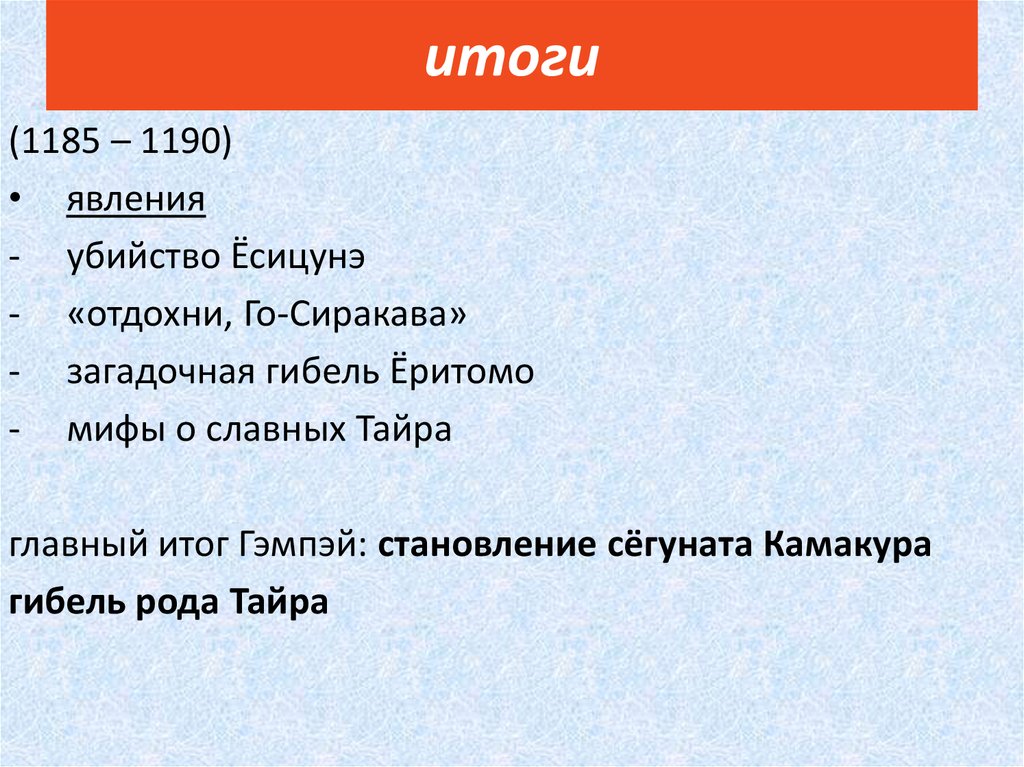 итоги

(1185 – 1190)

• явления
- убийство Ёсицунэ
- «отдохни, Го-Сиракава»
- загадочная гибель Ёритомо
- мифы о славных Тайра

главный итог Гэмпэй: становление сёгуната Камакура гибель рода Тайра